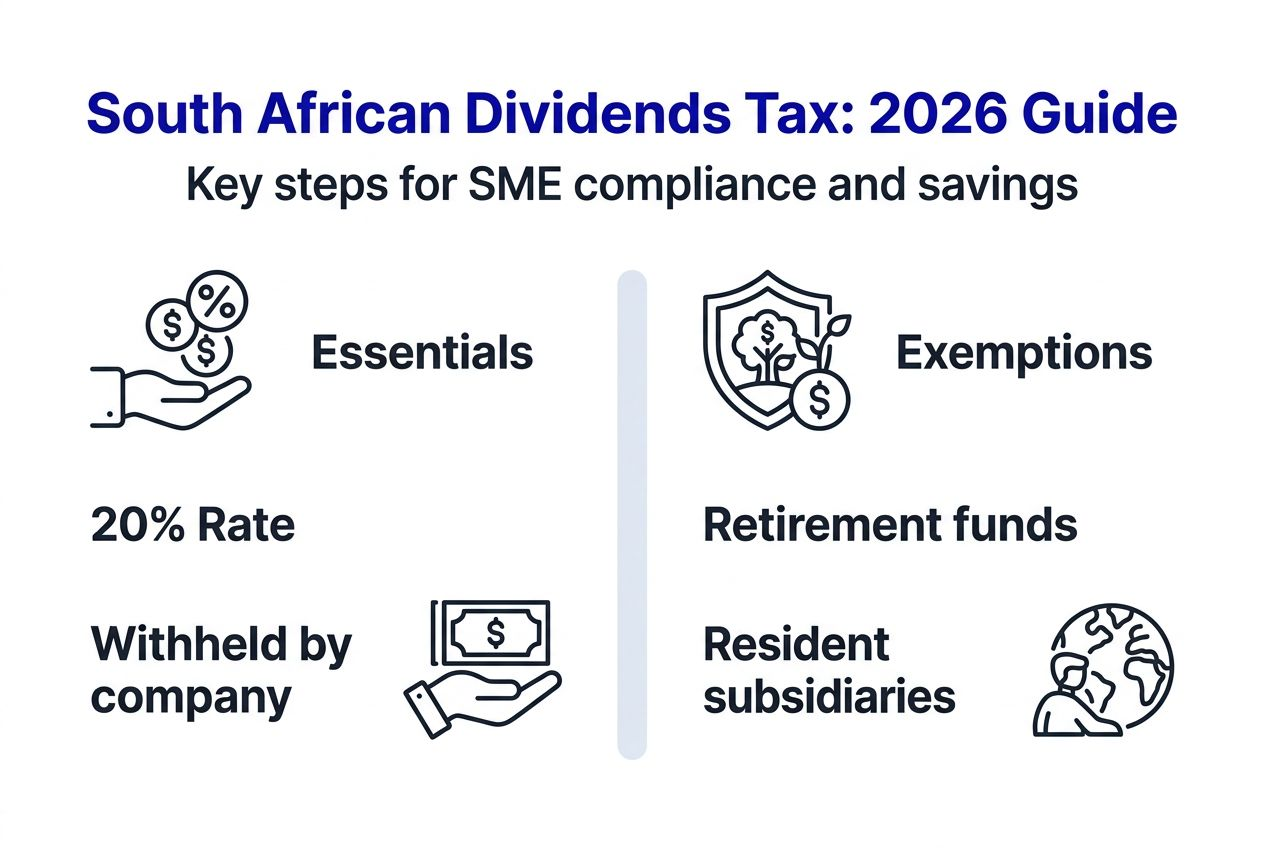 South African Dividends Tax: 2026 Guide

Key steps for SME compliance and savings

Essentials

20% Rate

Withheld by company

Exemptions

Retirement funds

Resident subsidiaries